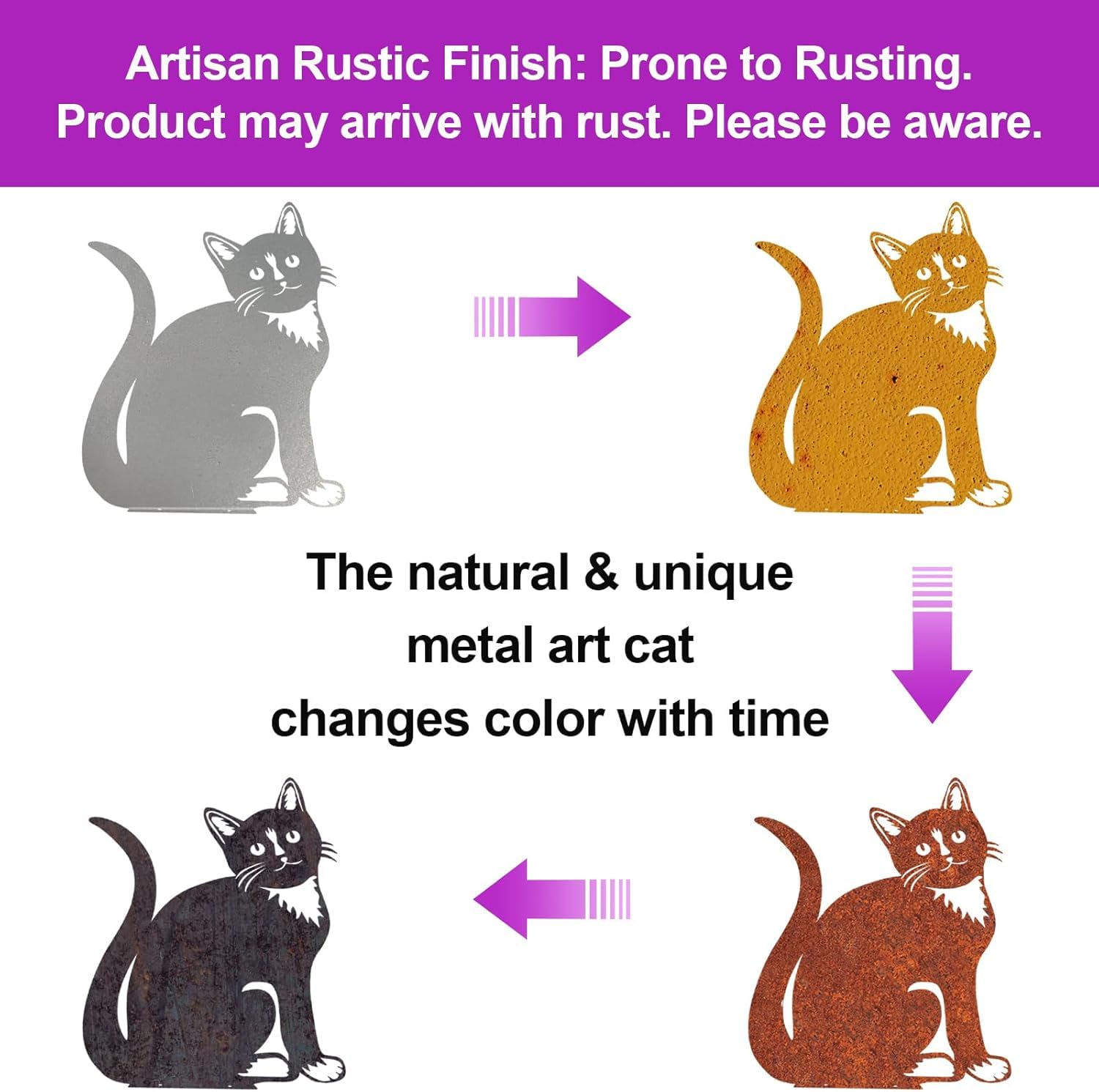 Artisan Rustic Finish: Prone to Rusting.
Product may arrive with rust. Please be aware.

The natural & unique metal art cat changes color with time